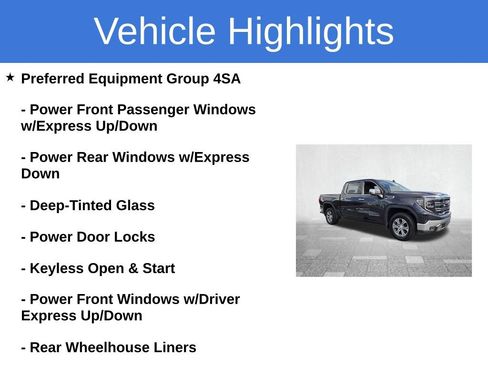 Vehicle Highlights

★ Preferred Equipment Group 4SA

- Power Front Passenger Windows w/Express Up/Down

- Power Rear Windows w/Express Down

- Deep-Tinted Glass

- Power Door Locks

- Keyless Open & Start

- Power Front Windows w/Driver Express Up/Down

- Rear Wheelhouse Liners